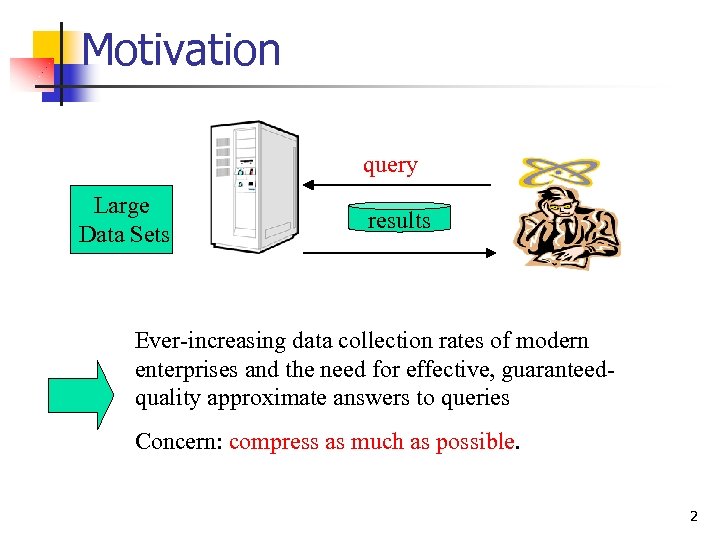 Motivation

Large Data Sets

query

results

Ever-increasing data collection rates of modern enterprises and the need for effective, guaranteed-quality approximate answers to queries

Concern: compress as much as possible.

2